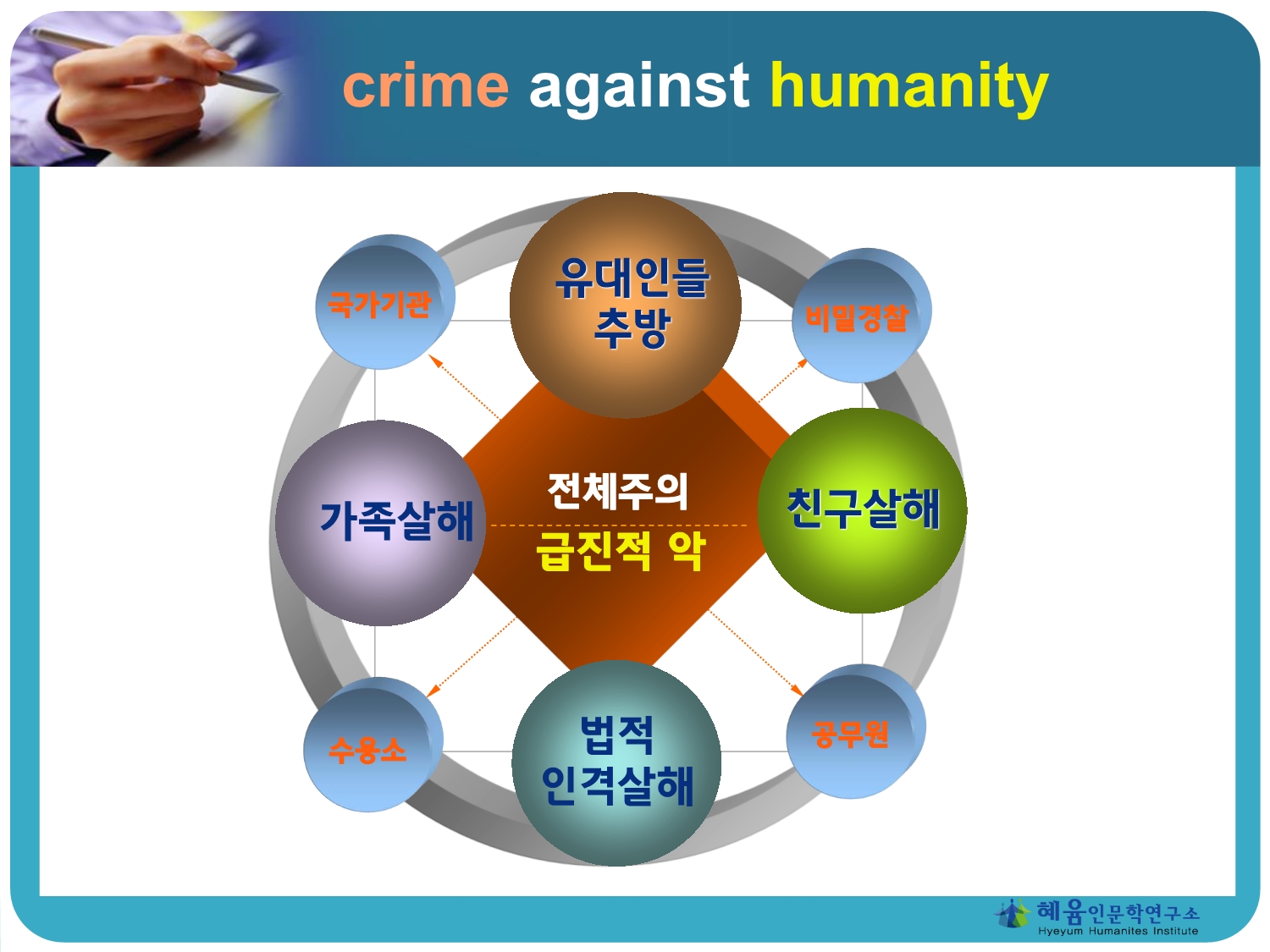 crime against humanity

국가기관

유대인들 추방

비밀경찰

가족살해

전체주의

급진적 악

친구살해

수용소

법적 인격살해

공무원

혜윰인문학연구소
Hyeyum Humanites Institute